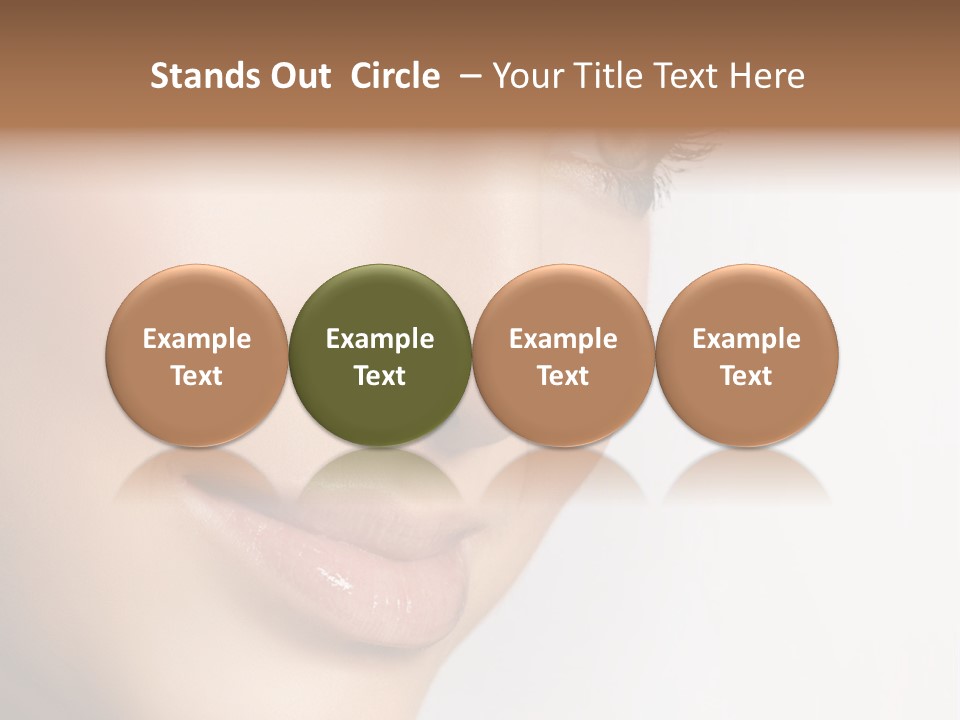 Stands Out Circle – Your Title Text Here

Example Text

Example Text

Example Text

Example Text